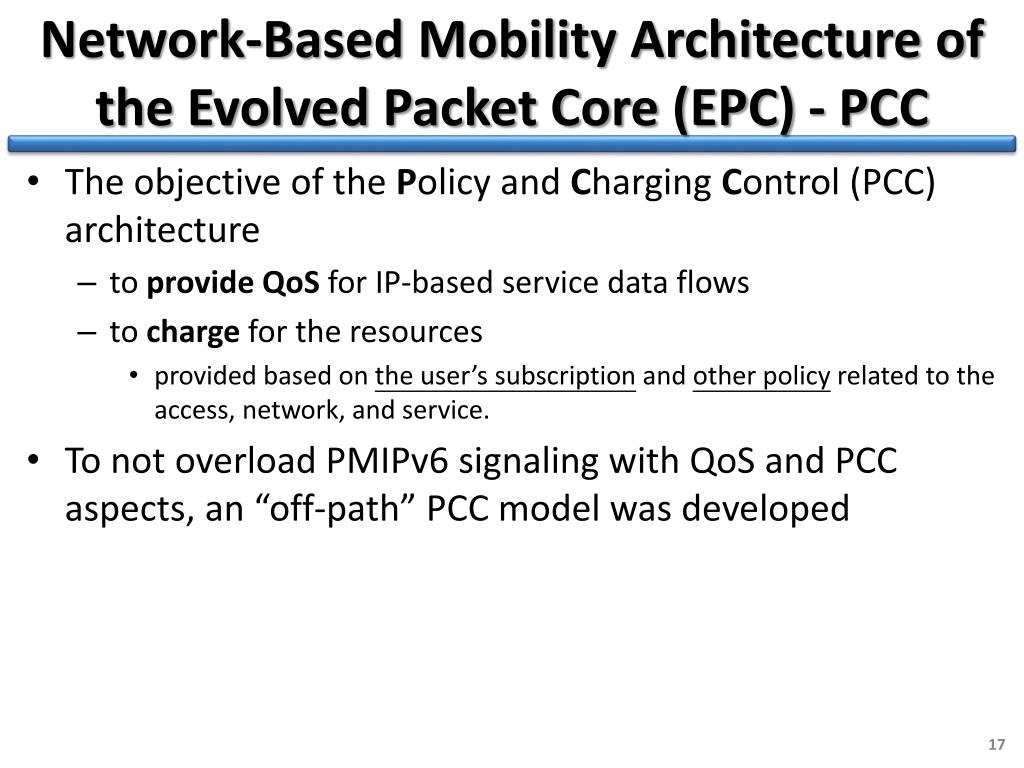 Network-Based Mobility Architecture of the Evolved Packet Core (EPC) - PCC

• The objective of the Policy and Charging Control (PCC) architecture

– to provide QoS for IP-based service data flows

– to charge for the resources

• provided based on the user’s subscription and other policy related to the access, network, and service.

• To not overload PMIPv6 signaling with QoS and PCC aspects, an “off-path” PCC model was developed

17